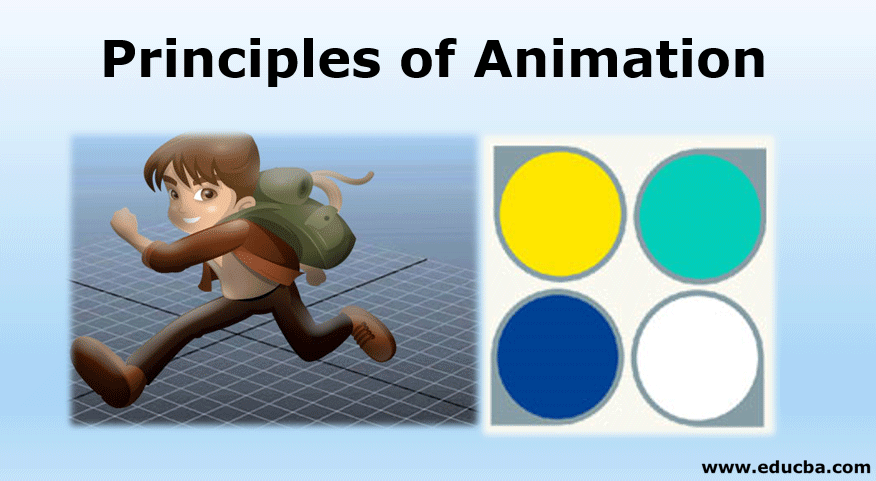 Principles of Animation

www.educba.com